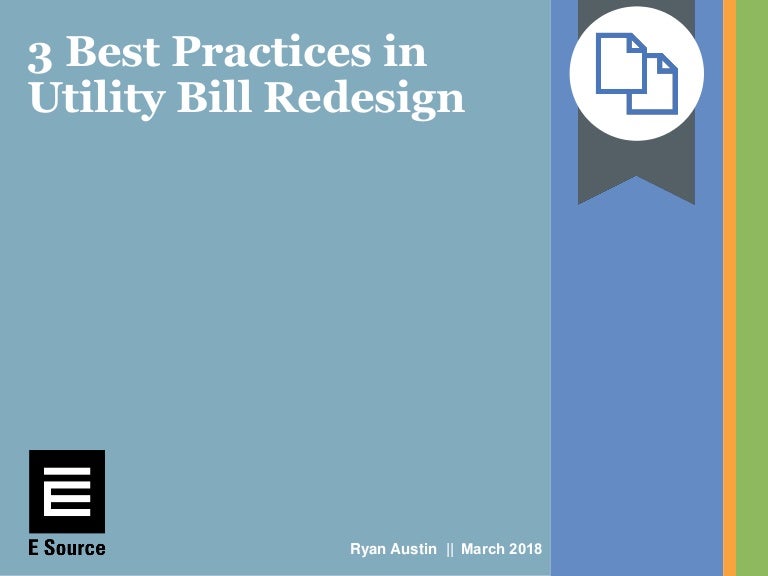 3 Best Practices in Utility Bill Redesign

E Source

Ryan Austin || March 2018